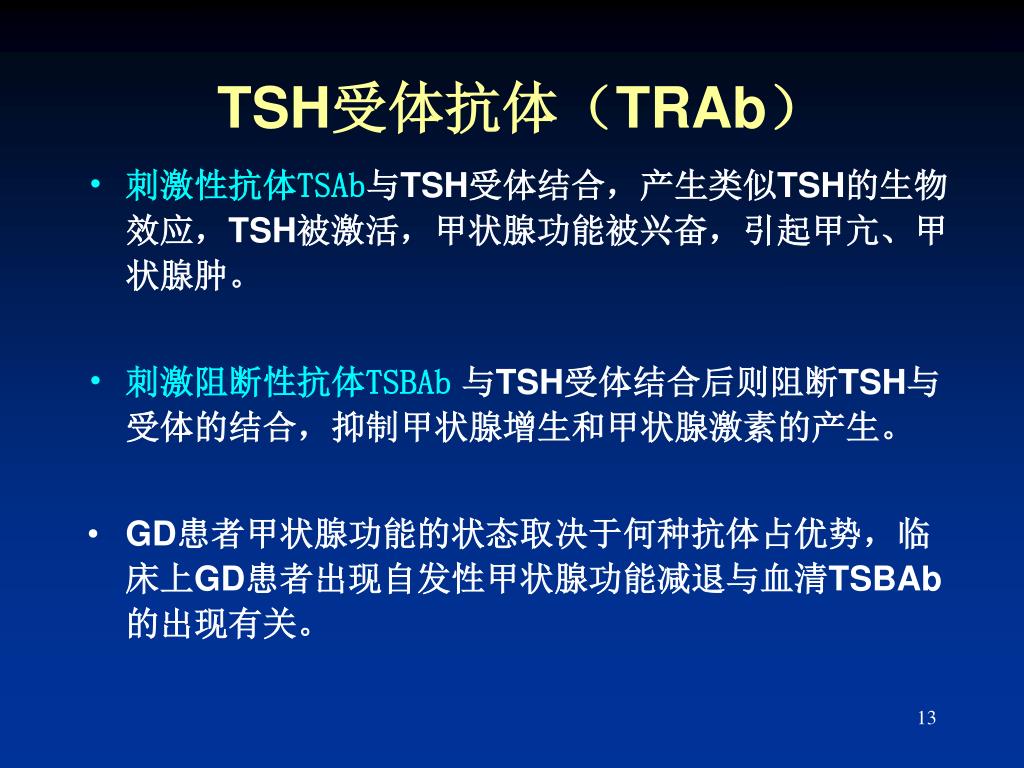 TSH受体抗体（TRAb）

• 刺激性抗体TSAb与TSH受体结合，产生类似TSH的生物效应，TSH被激活，甲状腺功能被兴奋，引起甲亢、甲状腺肿。

• 刺激阻断性抗体TSBAb 与TSH受体结合后则阻断TSH与受体的结合，抑制甲状腺增生和甲状腺激素的产生。

• GD患者甲状腺功能的状态取决于何种抗体占优势，临床上GD患者出现自发性甲状腺功能减退与血清TSBAb的出现有关。

13